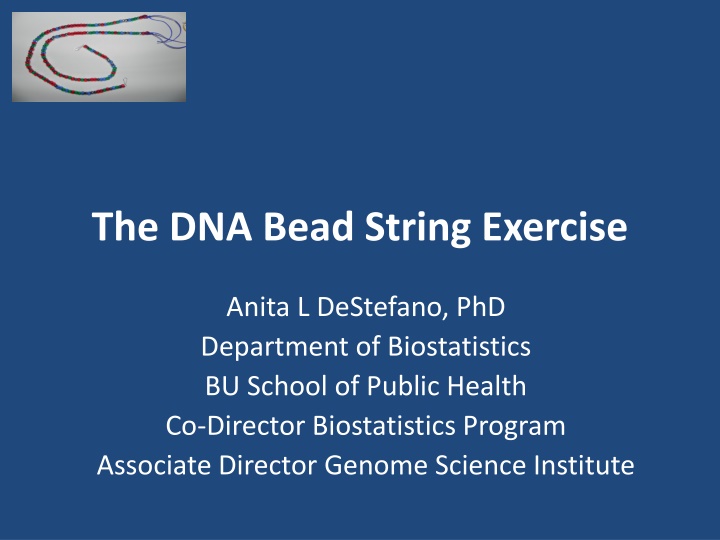 The DNA Bead String Exercise

Anita L DeStefano, PhD
Department of Biostatistics
BU School of Public Health
Co-Director Biostatistics Program
Associate Director Genome Science Institute